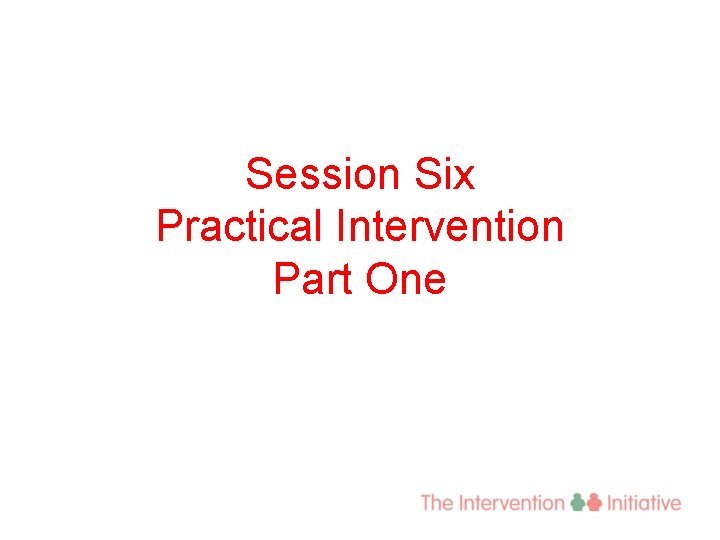 Session Six
Practical Intervention
Part One

The Intervention Initiative